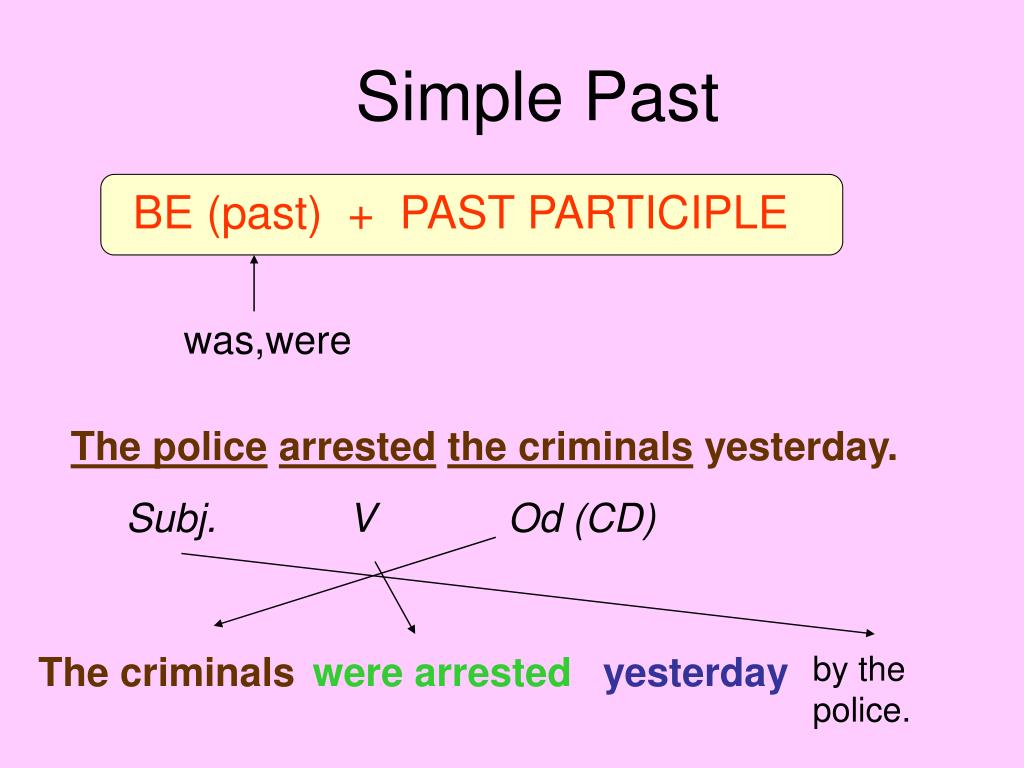 Simple Past

BE (past) + PAST PARTICIPLE

was,were

The police arrested the criminals yesterday.

Subj. V Od (CD)

The criminals were arrested yesterday by the police.